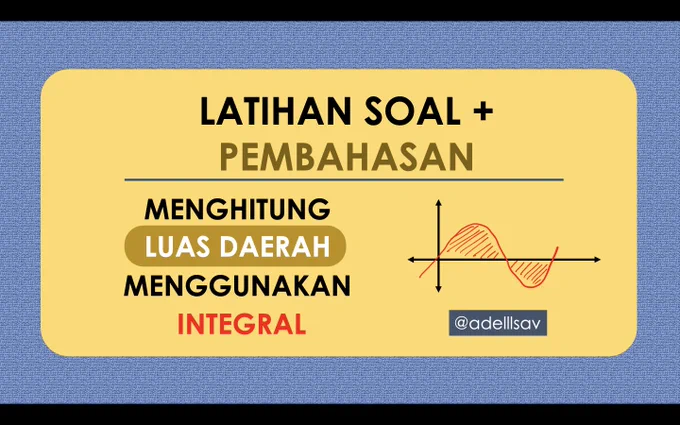 LATIHAN SOAL +
PEMBAHASAN

MENGHITUNG
LUAS DAERAH
MENGGUNAKAN
INTEGRAL

@adelllsav